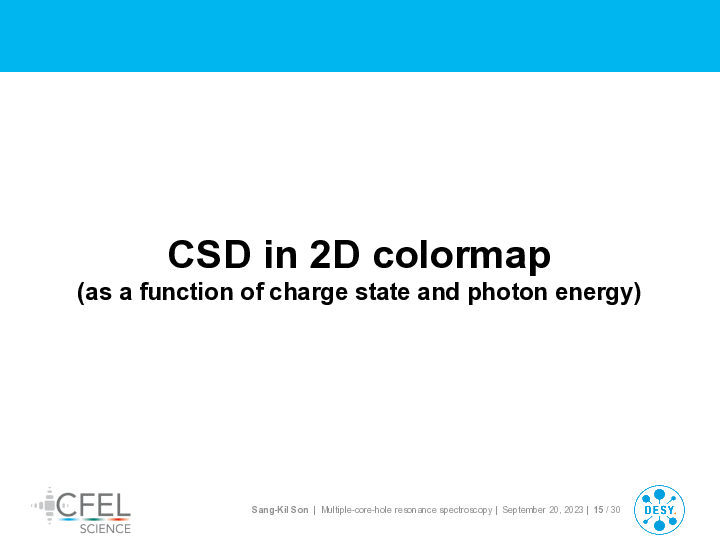 CSD in 2D colormap
(as a function of charge state and photon energy)

CFEL SCIENCE

Sang-Kil Son | Multiple-core-hole resonance spectroscopy | September 20, 2023 | 15 / 30

DESY.